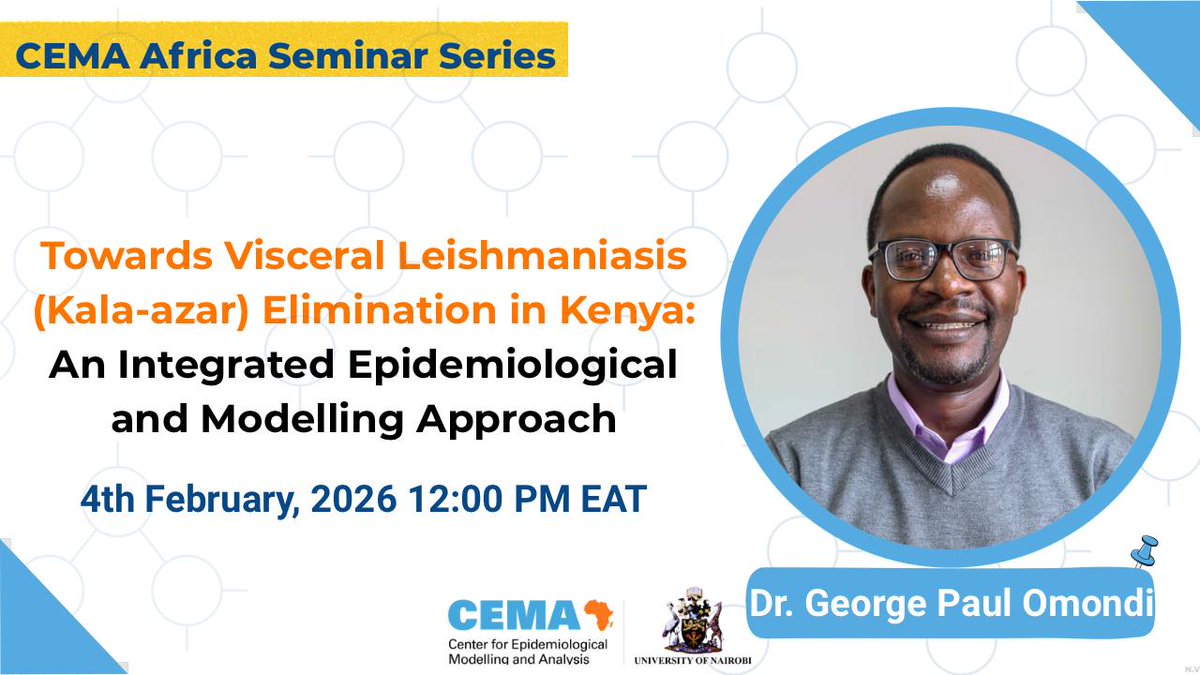 CEMA Africa Seminar Series

Towards Visceral Leishmaniasis (Kala-azar) Elimination in Kenya: An Integrated Epidemiological and Modelling Approach

4th February, 2026 12:00 PM EAT

Dr. George Paul Omondi

CEMA
Center for Epidemiological Modelling and Analysis

UNIVERSITY OF NAIROBI